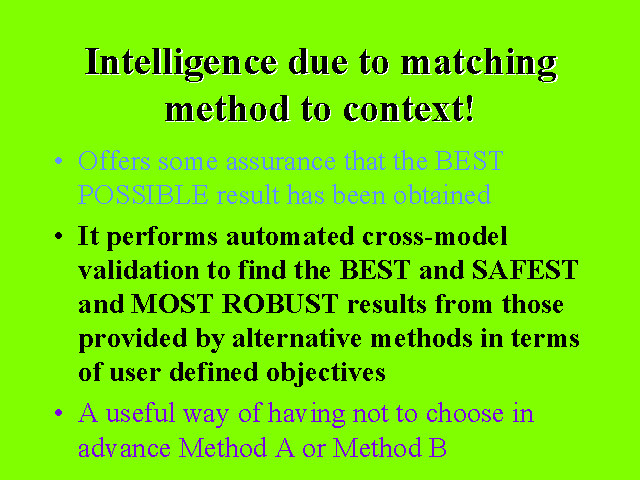 Intelligence due to matching method to context!

• Offers some assurance that the BEST POSSIBLE result has been obtained

• It performs automated cross-model validation to find the BEST and SAFEST and MOST ROBUST results from those provided by alternative methods in terms of user defined objectives

• A useful way of having not to choose in advance Method A or Method B